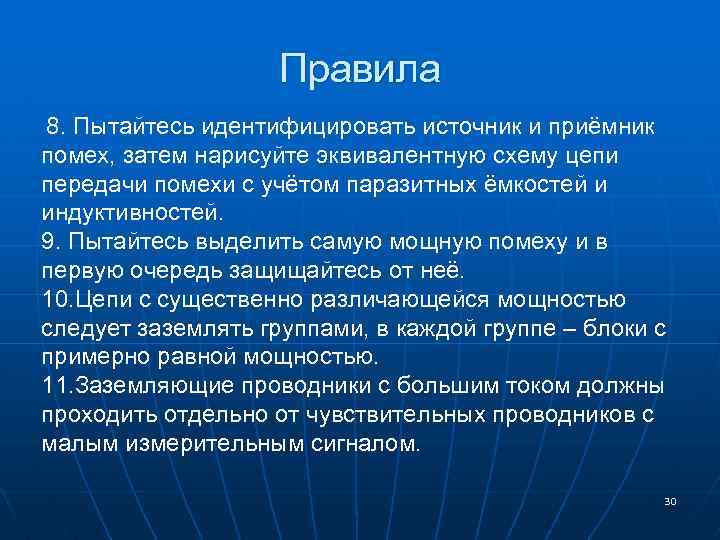 Правила

8. Пытайтесь идентифицировать источник и приёмник помех, затем нарисуйте эквивалентную схему цепи передачи помехи с учётом паразитных ёмкостей и индуктивностей.
9. Пытайтесь выделить самую мощную помеху и в первую очередь защищайтесь от неё.
10.Цепи с существенно различающейся мощностью следует заземлять группами, в каждой группе – блоки с примерно равной мощностью.
11.Заземляющие проводники с большим током должны проходить отдельно от чувствительных проводников с малым измерительным сигналом.

30